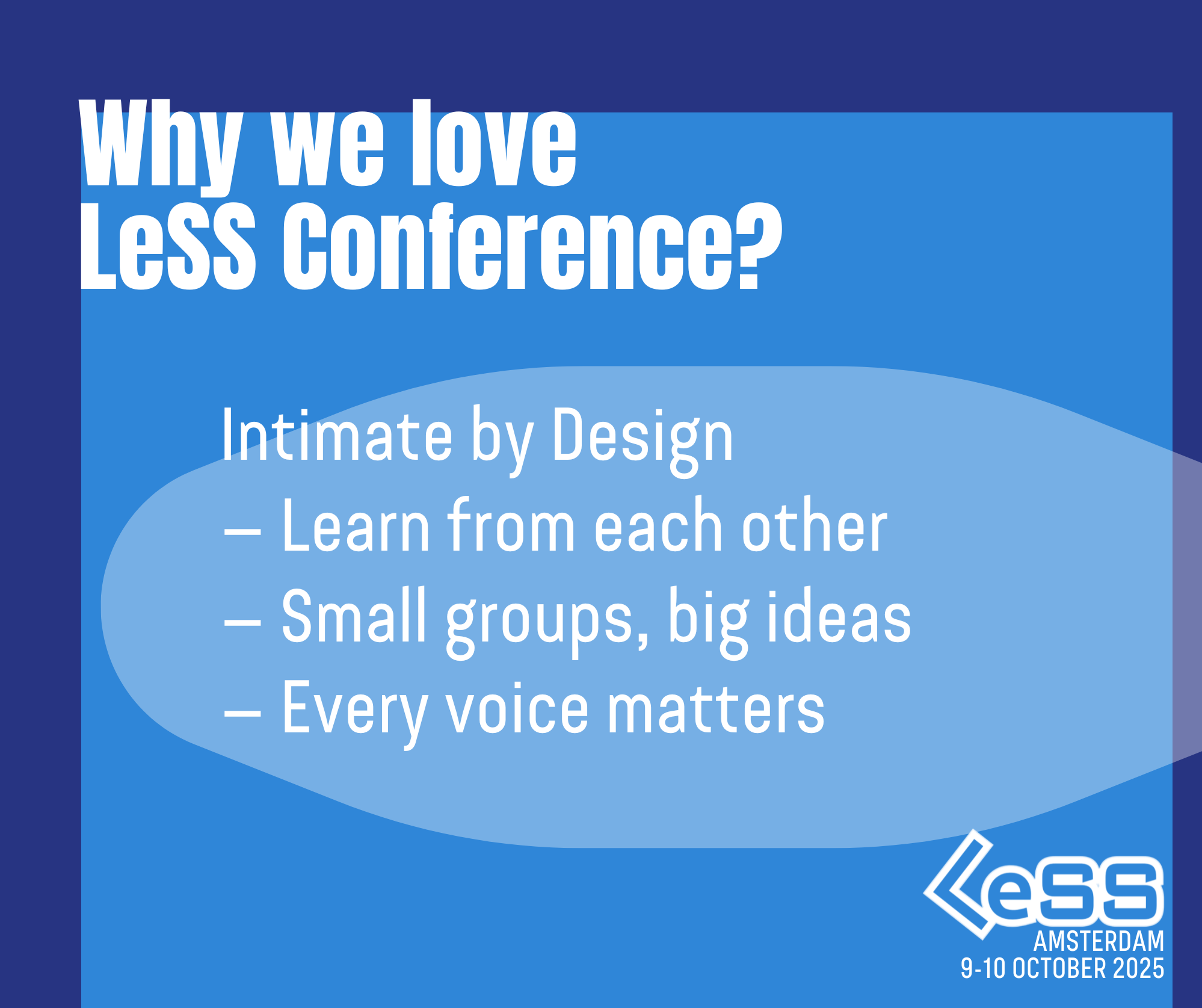 Why we love LeSS Conference?

Intimate by Design
– Learn from each other
– Small groups, big ideas
– Every voice matters

LeSS
AMSTERDAM
9-10 OCTOBER 2025